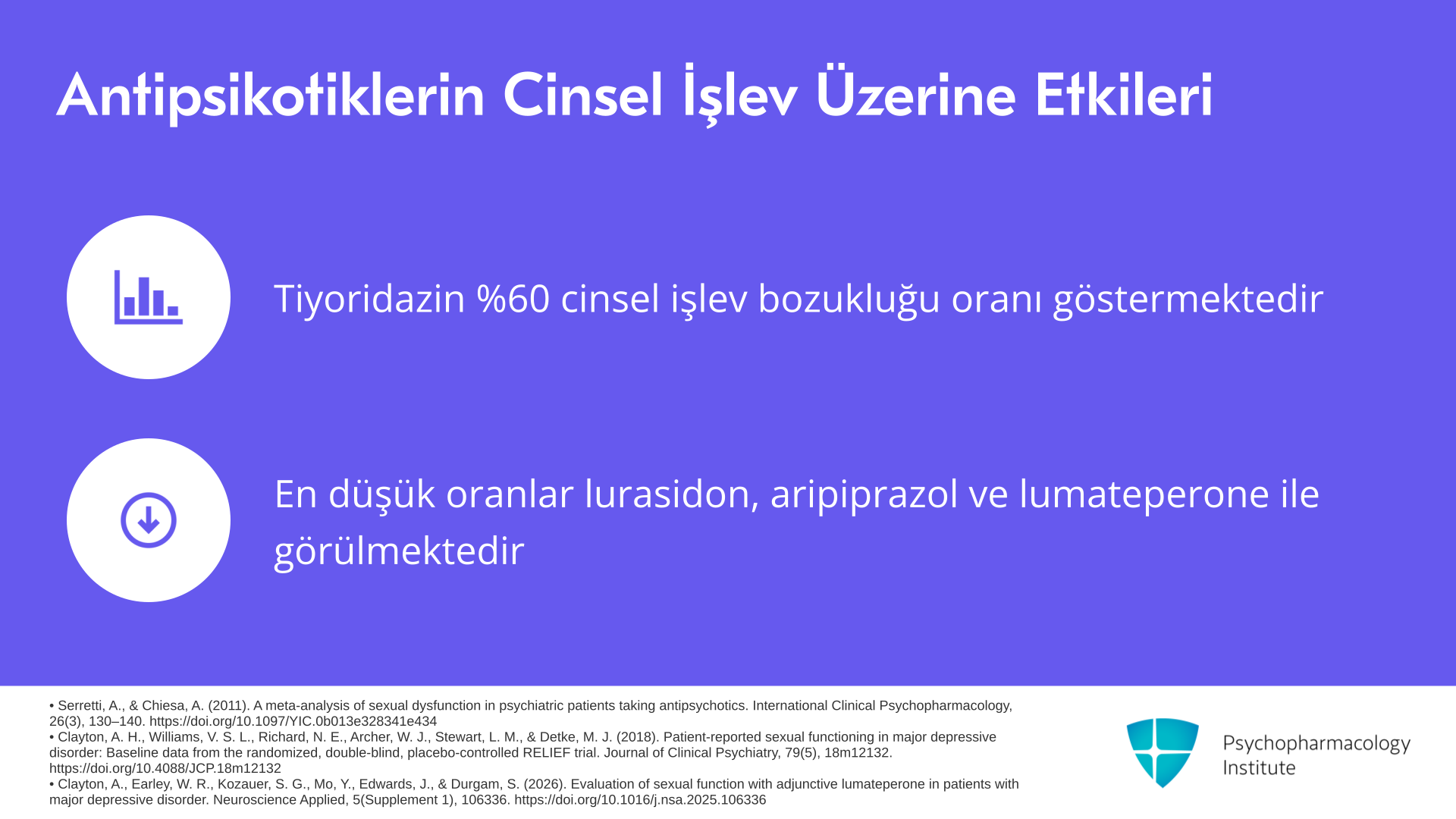 Antipsikotiklerin Cinsel İşlev Üzerine Etkileri

Tiyoridazin %60 cinsel işlev bozukluğu oranı göstermektedir

En düşük oranlar lurasidon, aripiprazol ve lumateperone ile görülmektedir

• Serretti, A., & Chiesa, A. (2011). A meta-analysis of sexual dysfunction in psychiatric patients taking antipsychotics. International Clinical Psychopharmacology, 26(3), 130–140. https://doi.org/10.1097/YIC.0b013e328341e434
• Clayton, A. H., Williams, V. S. L., Richard, N. E., Archer, W. J., Stewart, L. M., & Detke, M. J. (2018). Patient-reported sexual functioning in major depressive disorder: Baseline data from the randomized, double-blind, placebo-controlled RELIEF trial. Journal of Clinical Psychiatry, 79(5), 18m12132. https://doi.org/10.4088/JCP.18m12132
• Clayton, A., Earley, W. R., Kozauer, S. G., Mo, Y., Edwards, J., & Durgam, S. (2026). Evaluation of sexual function with adjunctive lumateperone in patients with major depressive disorder. Neuroscience Applied, 5(Supplement 1), 106336. https://doi.org/10.1016/j.nsa.2025.106336

Psychopharmacology Institute